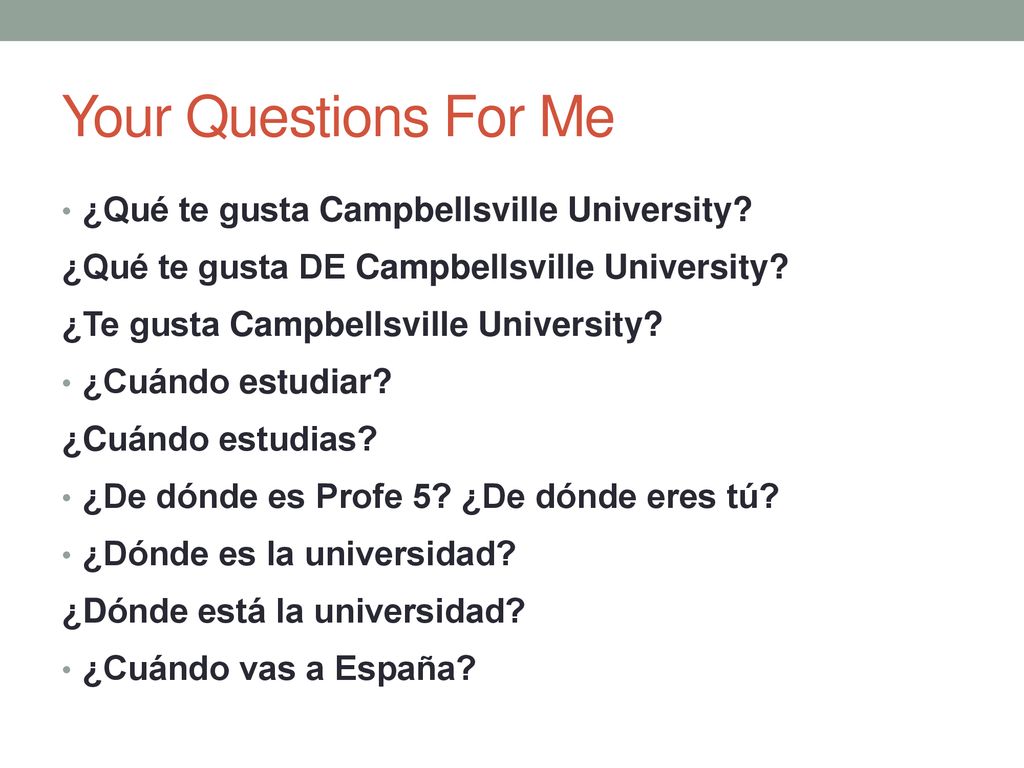 Your Questions For Me

• ¿Qué te gusta Campbellsville University?

¿Qué te gusta DE Campbellsville University?

¿Te gusta Campbellsville University?

• ¿Cuándo estudiar?

¿Cuándo estudias?

• ¿De dónde es Profe 5? ¿De dónde eres tú?

• ¿Dónde es la universidad?

¿Dónde está la universidad?

• ¿Cuándo vas a España?